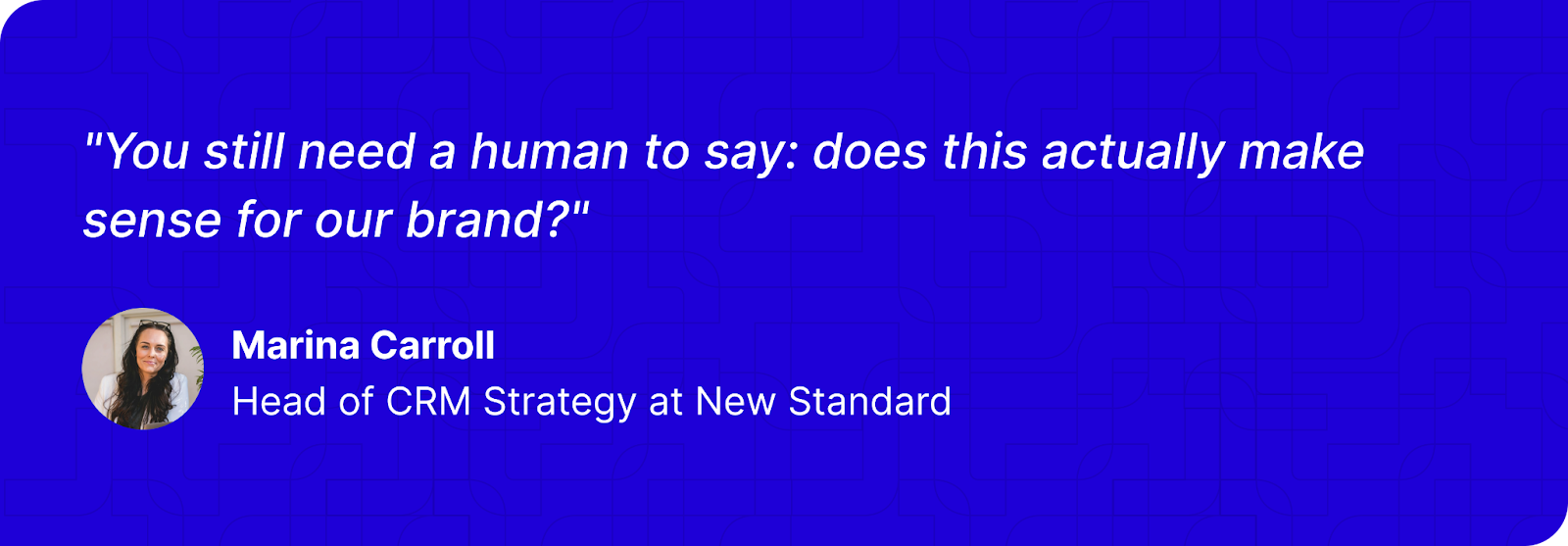 "You still need a human to say: does this actually make sense for our brand?"

Marina Carroll
Head of CRM Strategy at New Standard